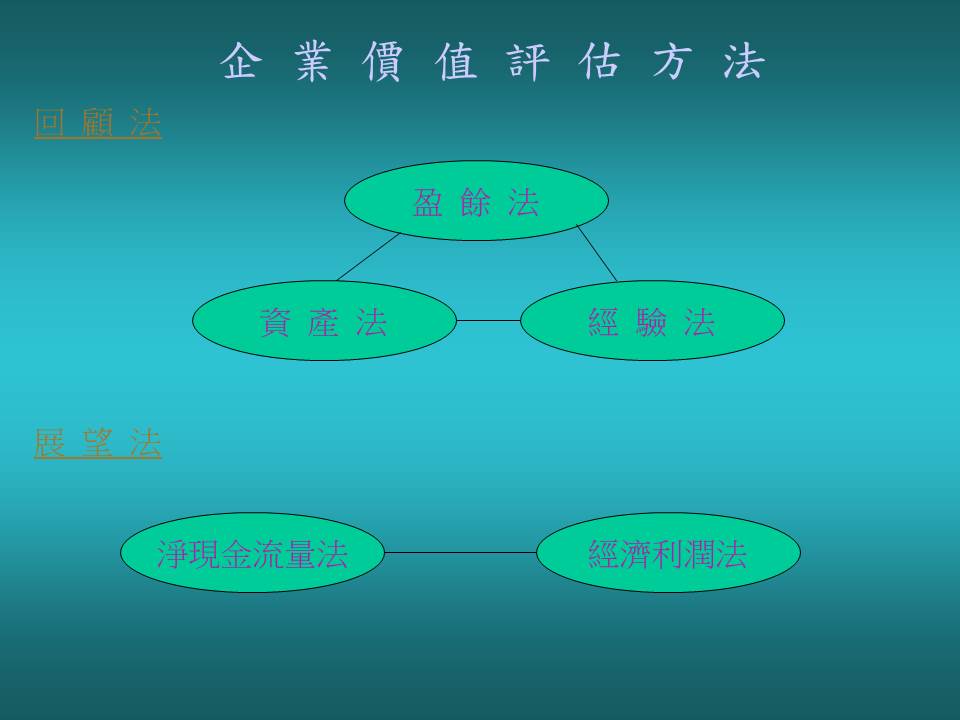 企 業 價 值 評 估 方 法

回 顧 法

盈 餘 法

資 產 法

經 驗 法

展 望 法

淨現金流量法

經濟利潤法